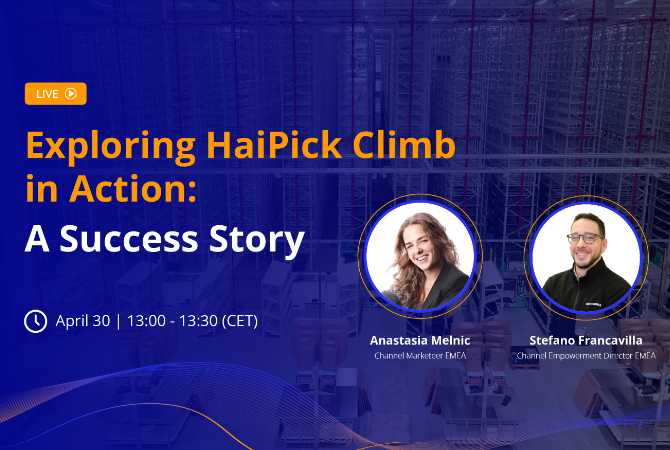 LIVE

Exploring HaiPick Climb in Action:

A Success Story

April 30 | 13:00 - 13:30 (CET)

Anastasia Melnic
Channel Marketeer EMEA

Stefano Francavilla
Channel Empowerment Director EMEA